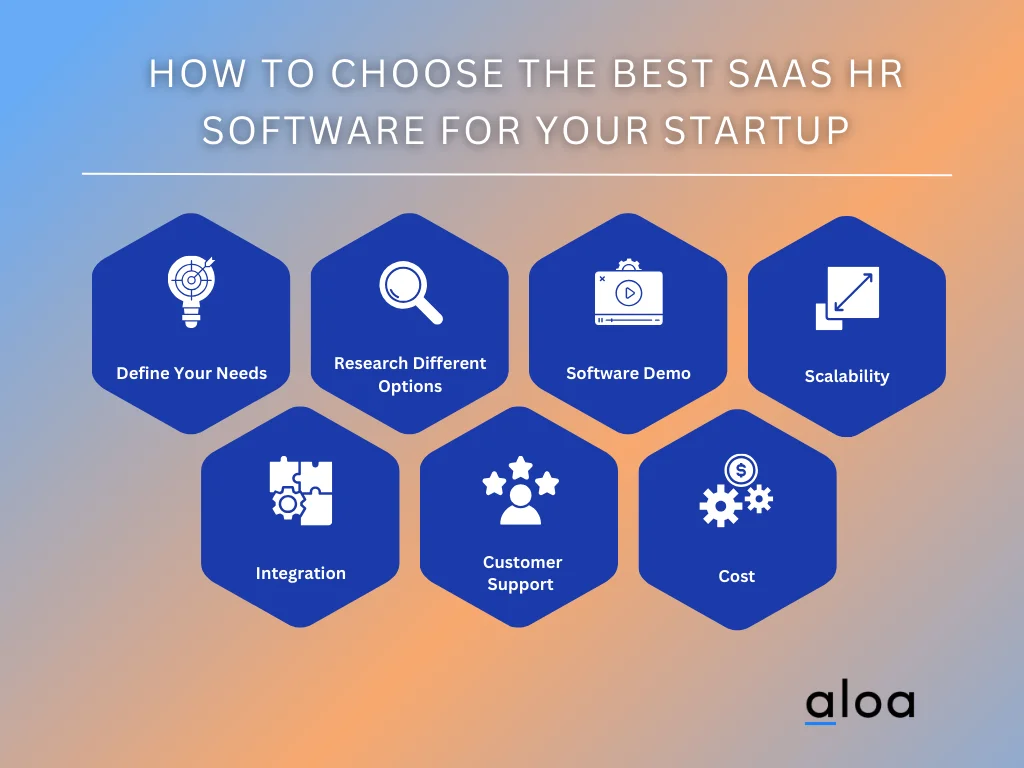 HOW TO CHOOSE THE BEST SAAS HR SOFTWARE FOR YOUR STARTUP

Define Your Needs

Research Different Options

Software Demo

Scalability

Integration

Customer Support

Cost

aloa